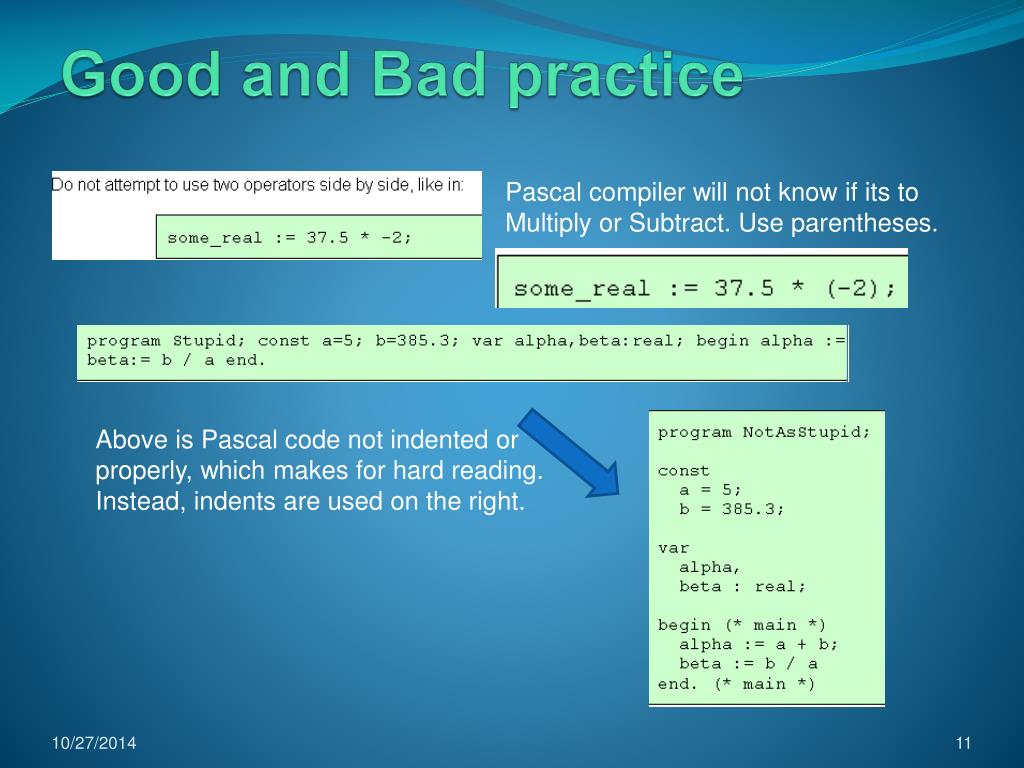 Good and Bad practice

Do not attempt to use two operators side by side, like in:

some_real := 37.5 * -2;

Pascal compiler will not know if its to Multiply or Subtract. Use parentheses.

some_real := 37.5 * (-2);

program Stupid; const a=5; b=385.3; var alpha,beta:real; begin alpha :=
beta:= b / a end.

Above is Pascal code not indented or properly, which makes for hard reading. Instead, indents are used on the right.

program NotAsStupid;

const
  a = 5;
  b = 385.3;

var
  alpha,
  beta : real;

begin (* main *)
  alpha := a + b;
  beta := b / a
end. (* main *)

10/27/2014

11